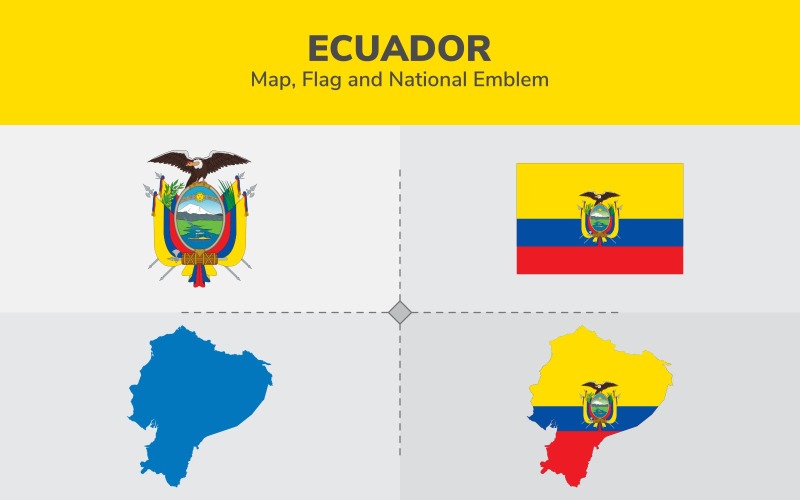 ECUADOR
Map, Flag and National Emblem